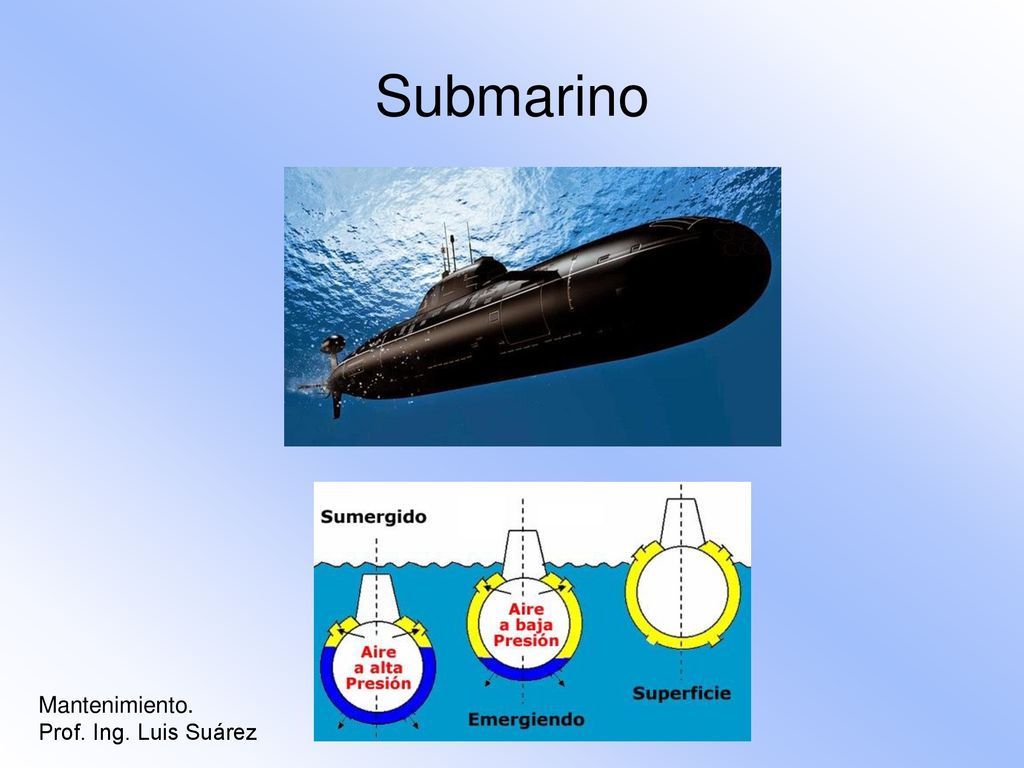 Submarino

Sumergido

Aire
a alta
Presión

Aire
a baja
Presión

Emergiendo

Superficie

Mantenimiento.
Prof. Ing. Luis Suárez